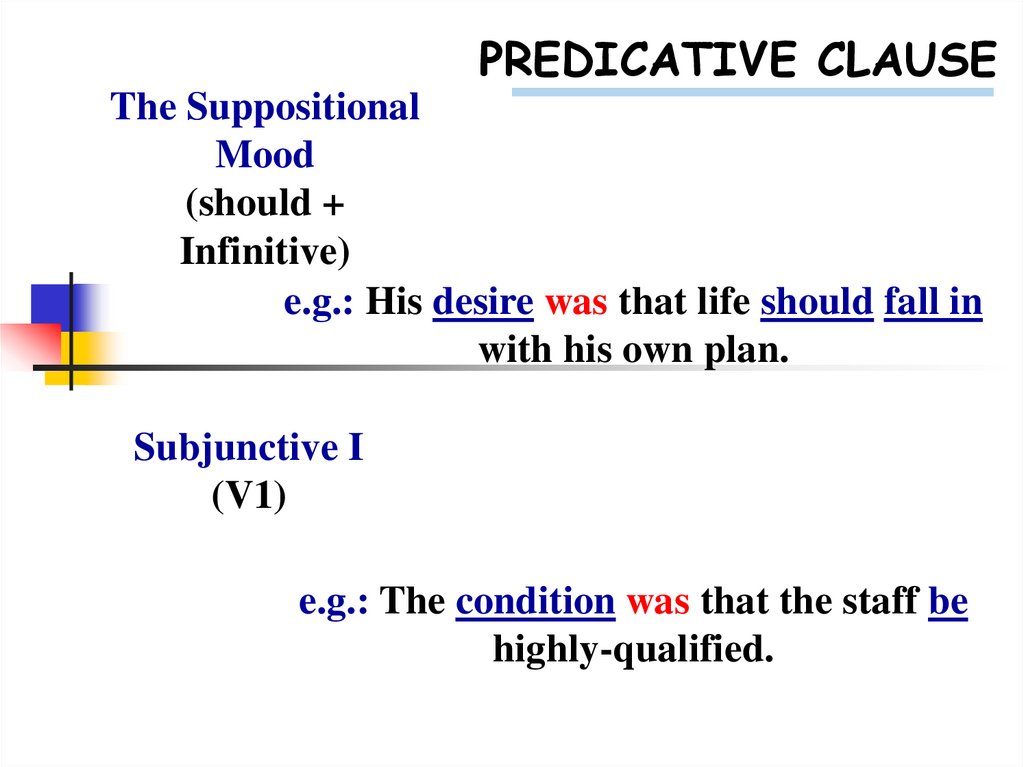 PREDICATIVE CLAUSE

The Suppositional Mood (should + Infinitive)

e.g.: His desire was that life should fall in with his own plan.

Subjunctive I (V1)

e.g.: The condition was that the staff be highly-qualified.